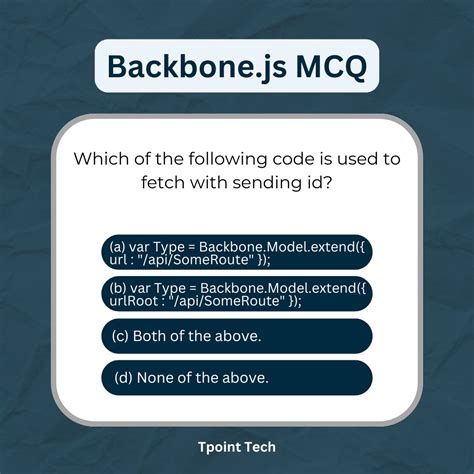 Backbone.js MCQ

Which of the following code is used to fetch with sending id?

(a) var Type = Backbone.Model.extend({ url : "/api/SomeRoute" });

(b) var Type = Backbone.Model.extend({ urlRoot : "/api/SomeRoute" });

(c) Both of the above.

(d) None of the above.

Tpoint Tech